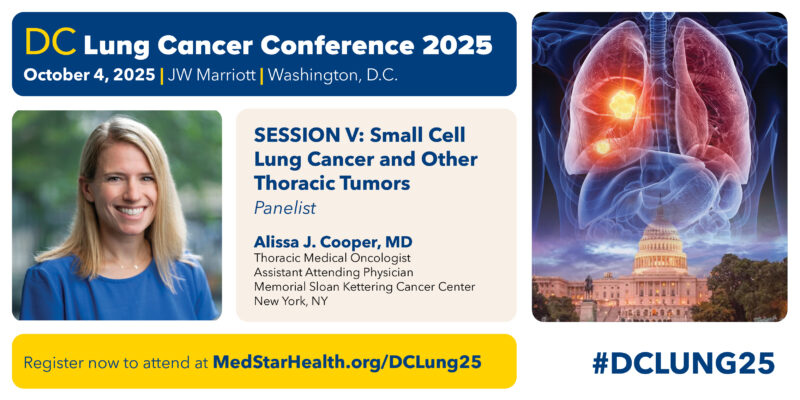 DC Lung Cancer Conference 2025
October 4, 2025 | JW Marriott | Washington, D.C.

SESSION V: Small Cell Lung Cancer and Other Thoracic Tumors
Panelist

Alissa J. Cooper, MD
Thoracic Medical Oncologist
Assistant Attending Physician
Memorial Sloan Kettering Cancer Center
New York, NY

Register now to attend at MedStarHealth.org/DCLung25

#DCLUNG25